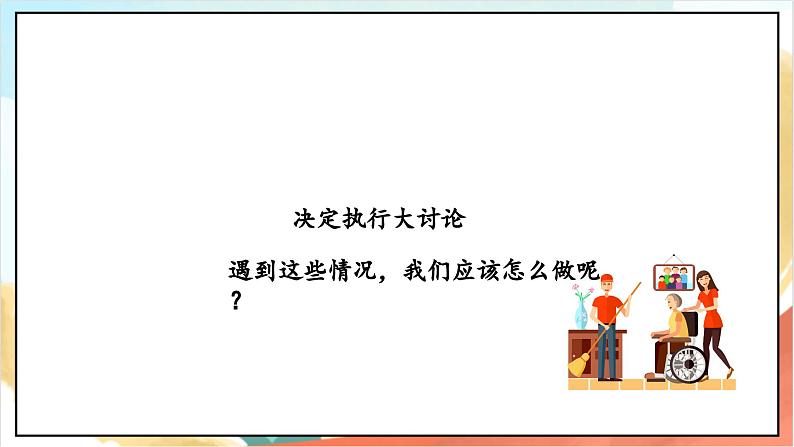 决定执行大讨论

遇到这些情况，我们应该怎么做呢？